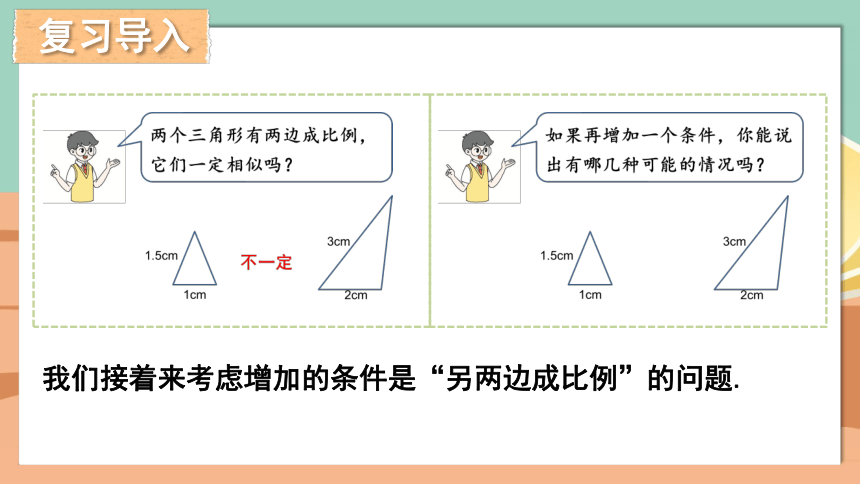 复习导入

两个三角形有两边成比例，它们一定相似吗？

1.5cm
1cm
不一定
3cm
2cm

如果再增加一个条件，你能说出有哪几种可能的情况吗？

1.5cm
1cm
3cm
2cm

我们接着来考虑增加的条件是“另两边成比例”的问题.